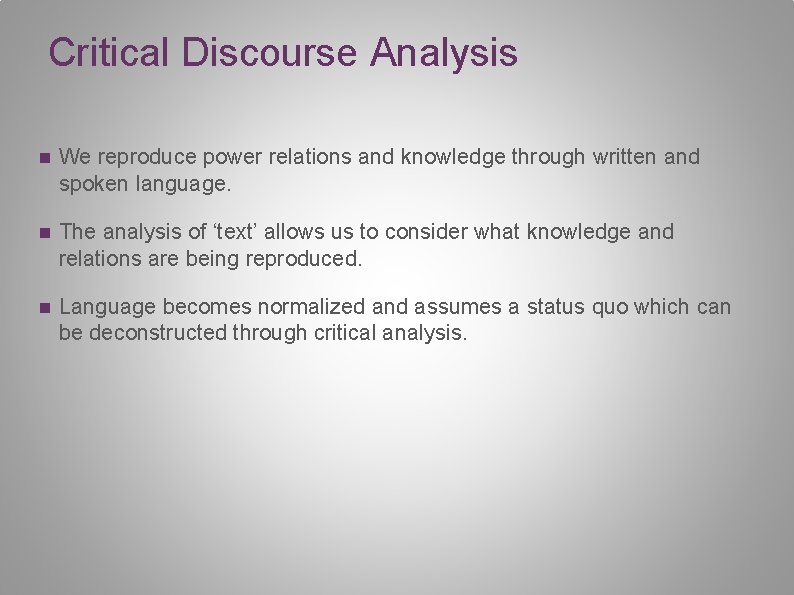 Critical Discourse Analysis

■ We reproduce power relations and knowledge through written and spoken language.

■ The analysis of ‘text’ allows us to consider what knowledge and relations are being reproduced.

■ Language becomes normalized and assumes a status quo which can be deconstructed through critical analysis.